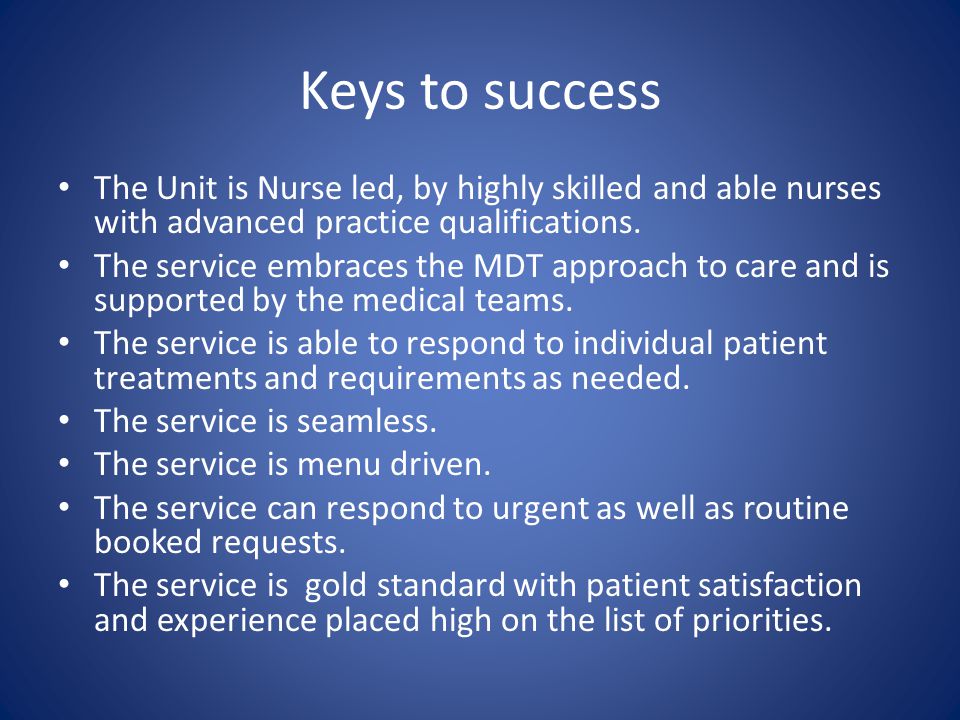 Keys to success

• The Unit is Nurse led, by highly skilled and able nurses with advanced practice qualifications.
• The service embraces the MDT approach to care and is supported by the medical teams.
• The service is able to respond to individual patient treatments and requirements as needed.
• The service is seamless.
• The service is menu driven.
• The service can respond to urgent as well as routine booked requests.
• The service is  gold standard with patient satisfaction and experience placed high on the list of priorities.